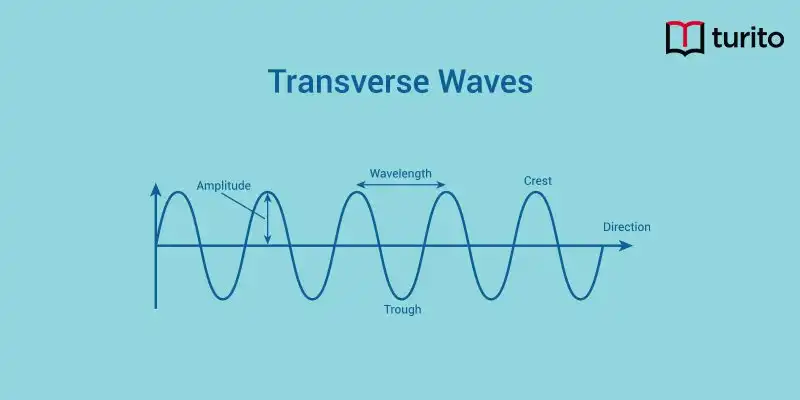 turito

Transverse Waves

Amplitude

Wavelength

Crest

Direction

Trough